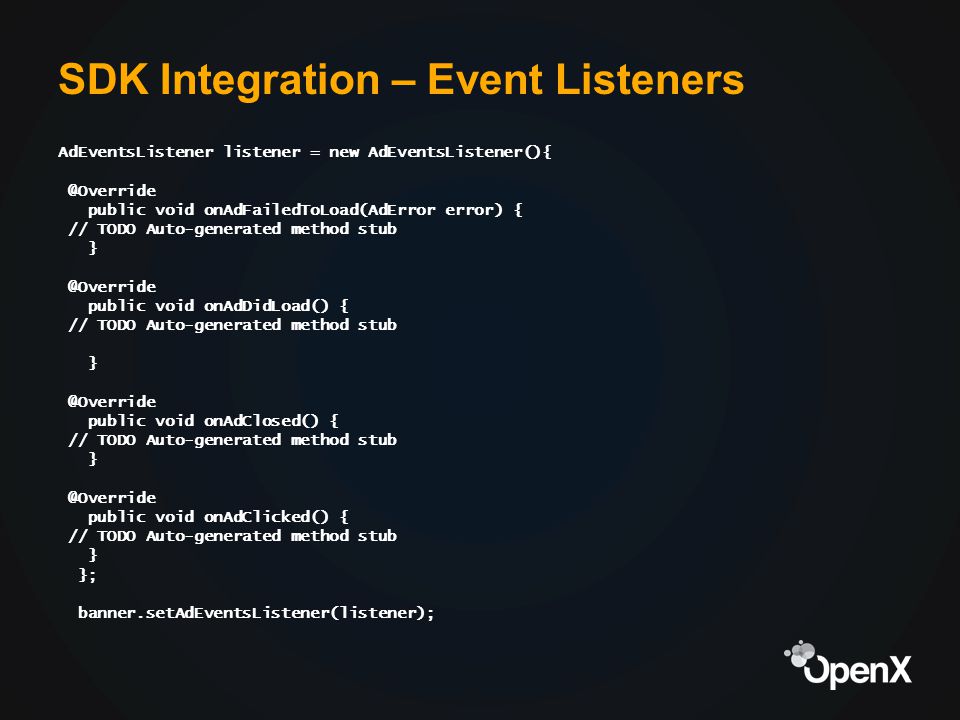 SDK Integration – Event Listeners

AdEventsListener listener = new AdEventsListener(){

@Override
public void onAdFailedToLoad(AdError error) {
// TODO Auto-generated method stub
}

@Override
public void onAdDidLoad() {
// TODO Auto-generated method stub

}

@Override
public void onAdClosed() {
// TODO Auto-generated method stub
}

@Override
public void onAdClicked() {
// TODO Auto-generated method stub
}
};

banner.setAdEventsListener(listener);

OpenX